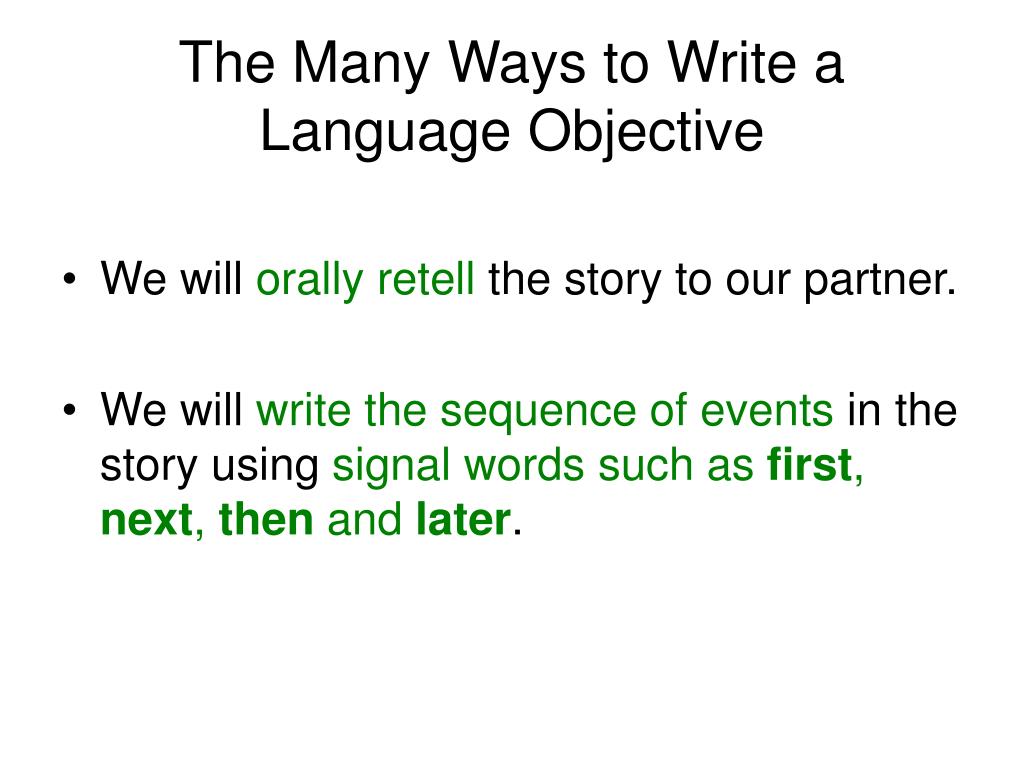 The Many Ways to Write a Language Objective

• We will orally retell the story to our partner.

• We will write the sequence of events in the story using signal words such as first, next, then and later.